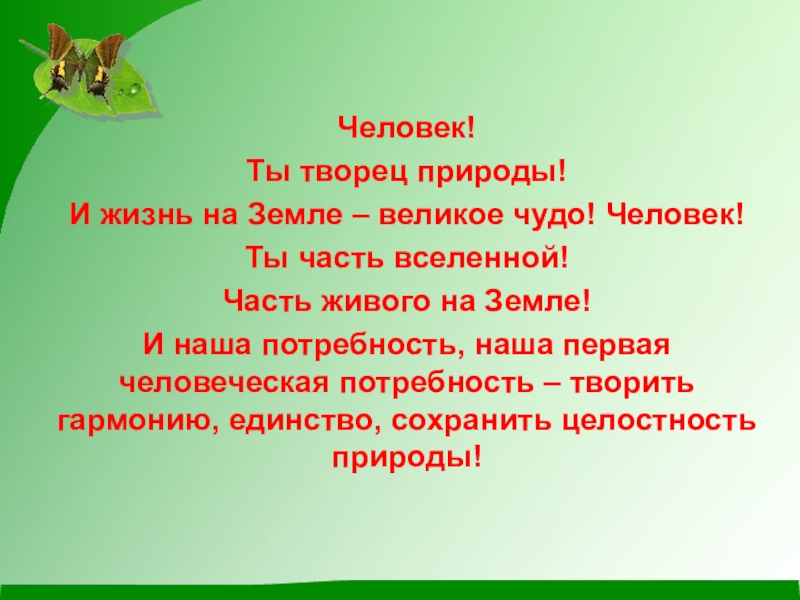 Человек!
Ты творец природы!
И жизнь на Земле – великое чудо! Человек!
Ты часть вселенной!
Часть живого на Земле!
И наша потребность, наша первая человеческая потребность – творить гармонию, единство, сохранить целостность природы!